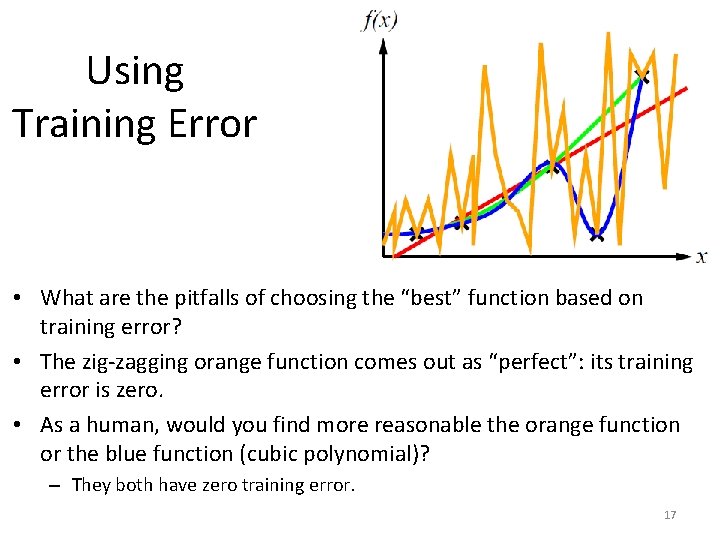 Using Training Error

$f(x)$

$x$

• What are the pitfalls of choosing the "best" function based on training error?

• The zig-zagging orange function comes out as "perfect": its training error is zero.

• As a human, would you find more reasonable the orange function or the blue function (cubic polynomial)?

– They both have zero training error.

17